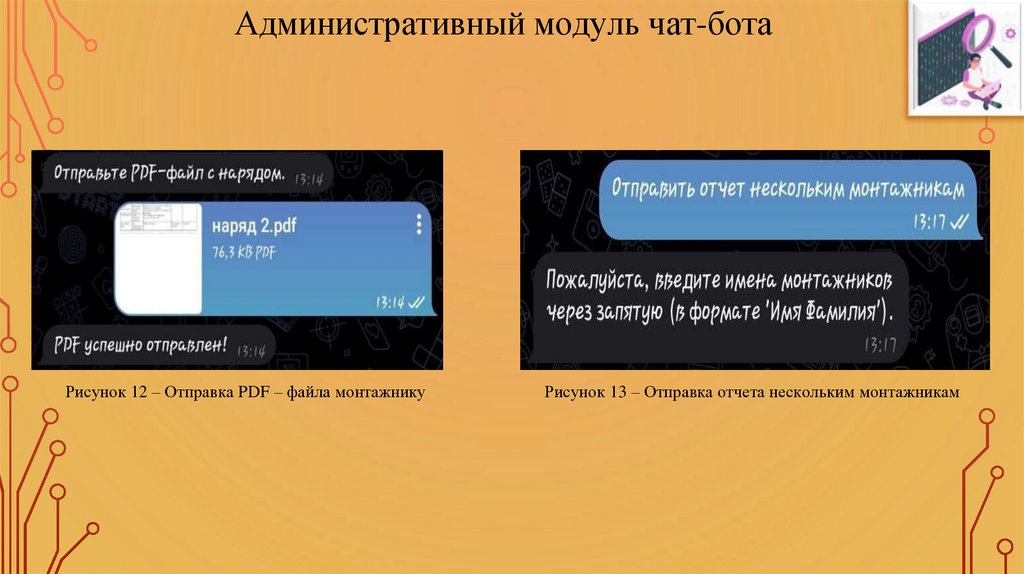 Административный модуль чат-бота

Отправьте PDF-файл с нарядом. 13:14

наряд 2.pdf
76,3 KB PDF
13:14

PDF успешно отправлен! 13:14

Рисунок 12 – Отправка PDF – файла монтажнику

Отправить отчет нескольким монтажникам
13:17

Пожалуйста, введите имена монтажников через запятую (в формате 'Имя Фамилия').
13:17

Рисунок 13 – Отправка отчета нескольким монтажникам